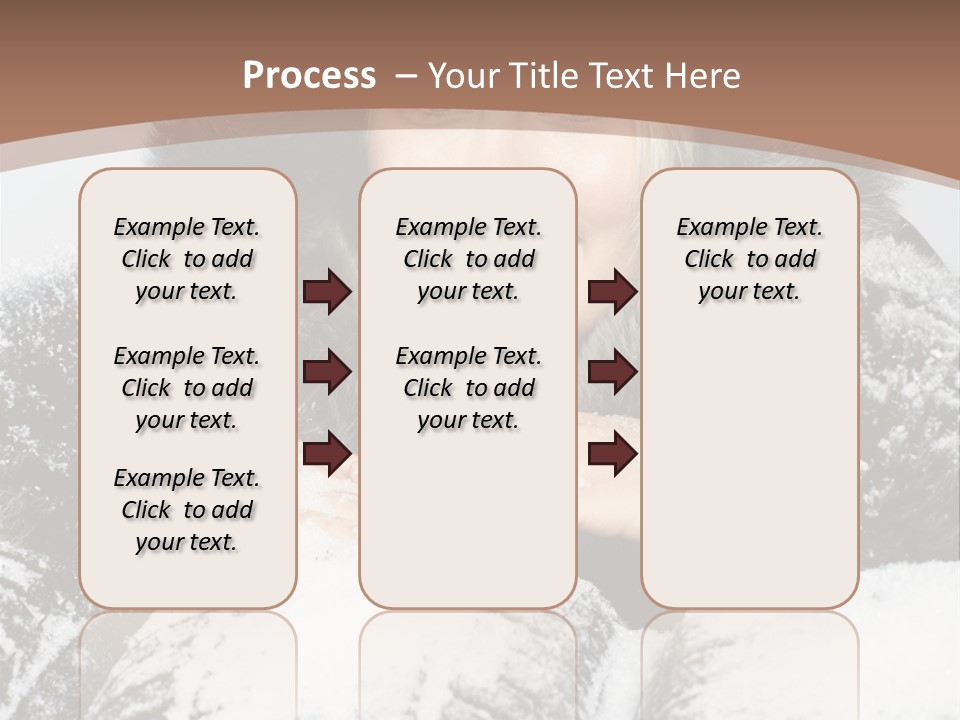 Process – Your Title Text Here

Example Text. Click to add your text.

Example Text. Click to add your text.

Example Text. Click to add your text.

Example Text. Click to add your text.

Example Text. Click to add your text.

Example Text. Click to add your text.